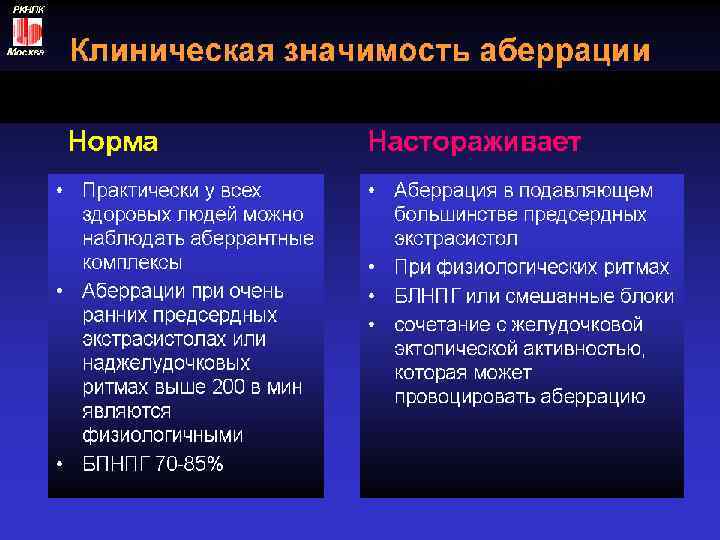 РКНПК
Москва

Клиническая значимость аберрации

Норма

• Практически у всех здоровых людей можно наблюдать аберрантные комплексы
• Аберрации при очень ранних предсердных экстрасистолах или наджелудочковых ритмах выше 200 в мин являются физиологичными
• БПНПГ 70-85%

Настораживает

• Аберрация в подавляющем большинстве предсердных экстрасистол
• При физиологических ритмах
• БЛНПГ или смешанные блоки
• сочетание с желудочковой эктопической активностью, которая может провоцировать аберрацию